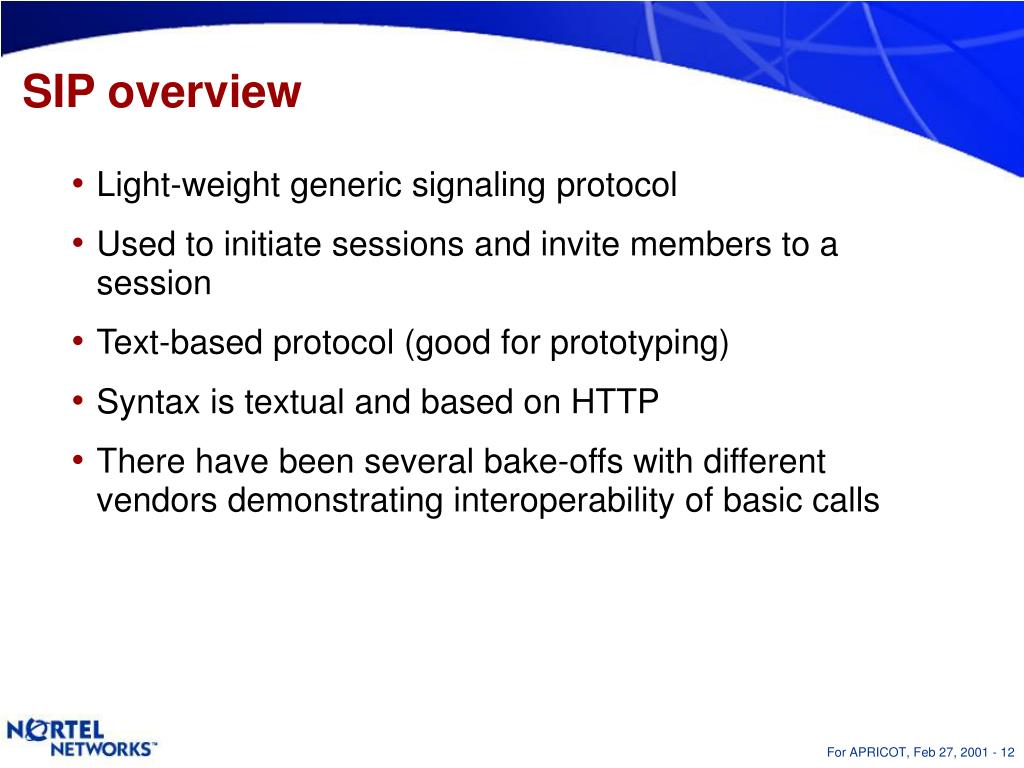 SIP overview

• Light-weight generic signaling protocol
• Used to initiate sessions and invite members to a session
• Text-based protocol (good for prototyping)
• Syntax is textual and based on HTTP
• There have been several bake-offs with different vendors demonstrating interoperability of basic calls

NORTEL NETWORKS™

For APRICOT, Feb 27, 2001 - 12